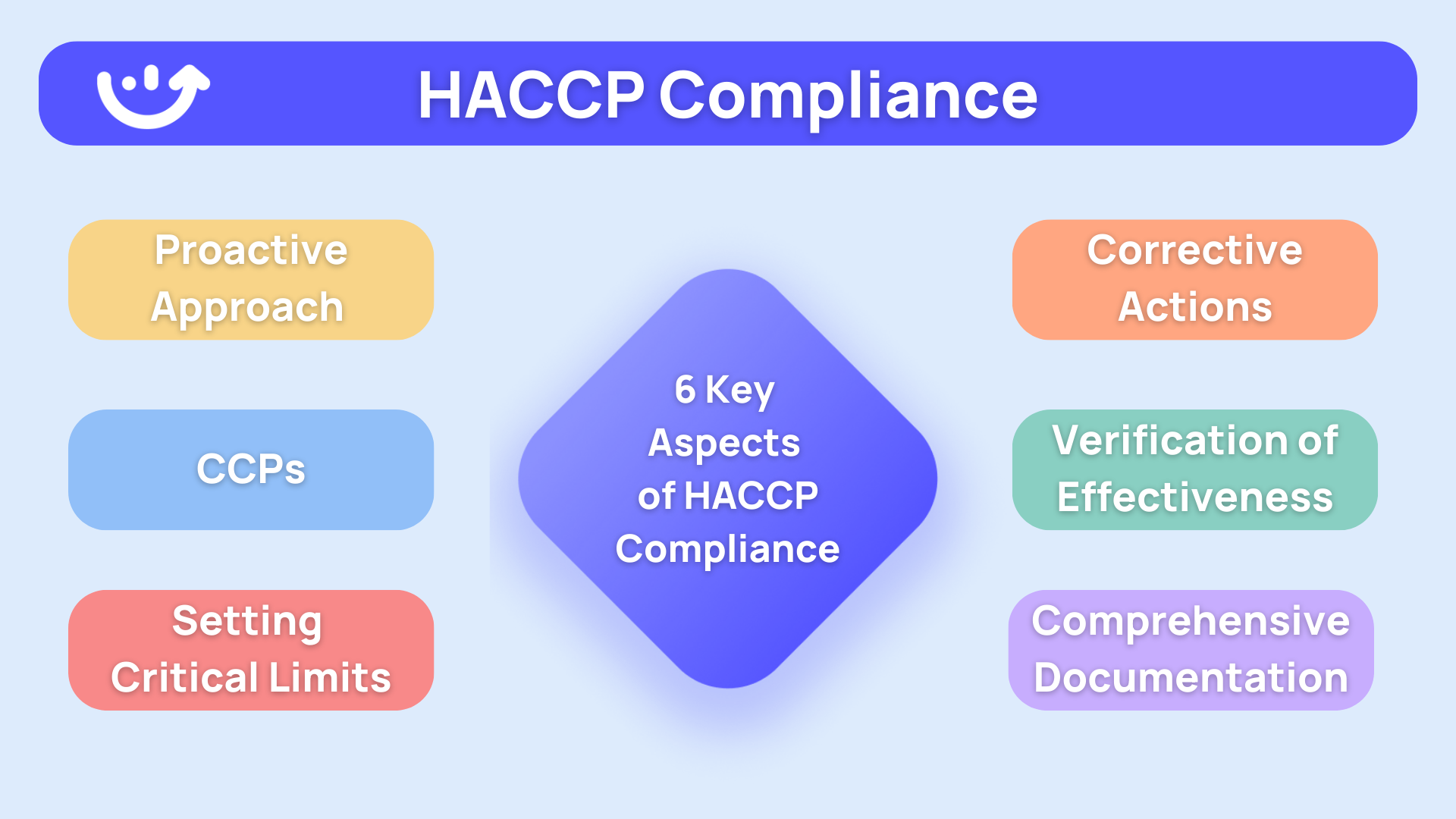 HACCP Compliance

Proactive Approach

CCPs

Setting Critical Limits

6 Key Aspects of HACCP Compliance

Corrective Actions

Verification of Effectiveness

Comprehensive Documentation